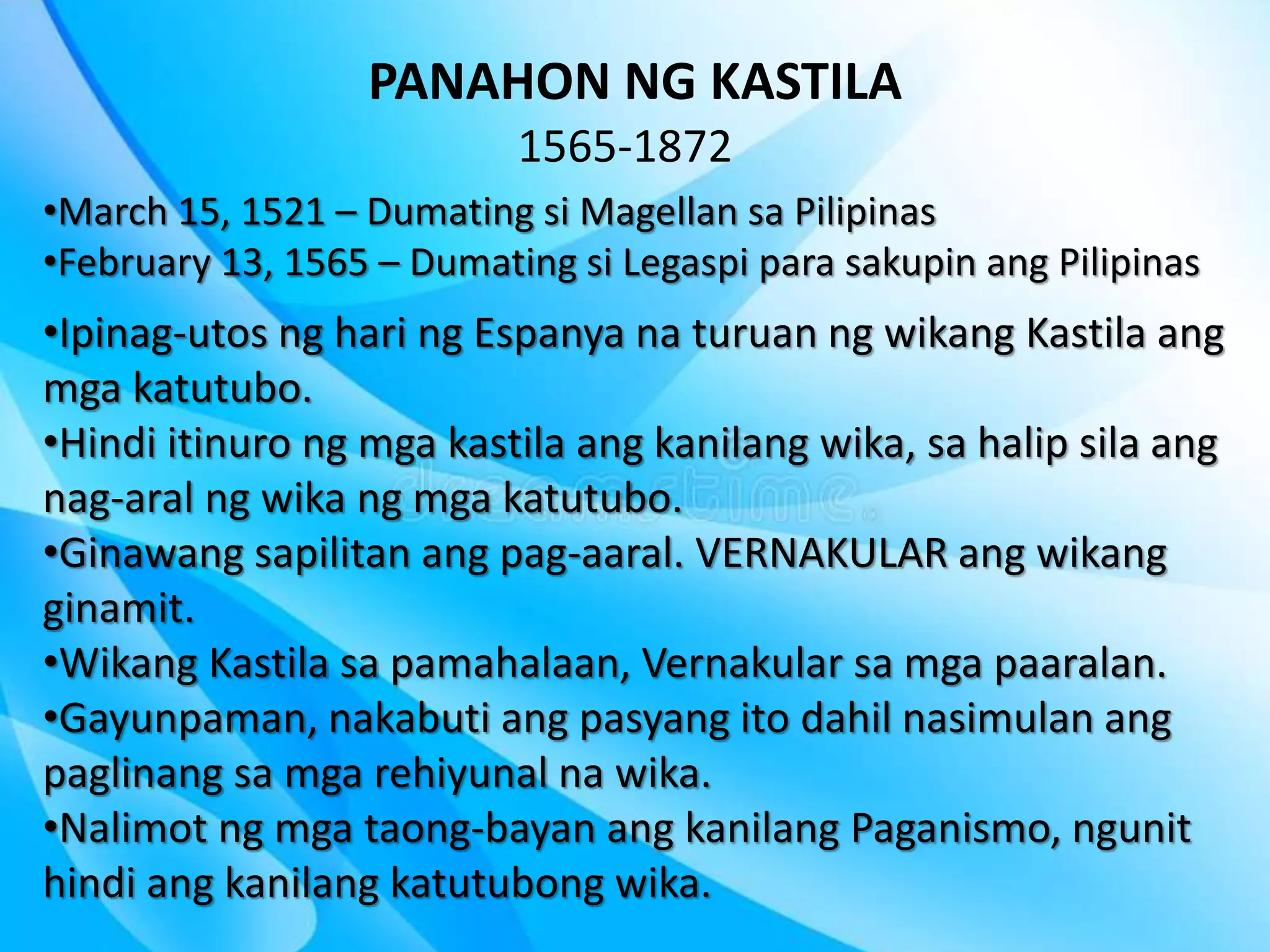 PANAHON NG KASTILA
1565-1872

•March 15, 1521 – Dumating si Magellan sa Pilipinas
•February 13, 1565 – Dumating si Legaspi para sakupin ang Pilipinas

•Ipinag-utos ng hari ng Espanya na turuan ng wikang Kastila ang mga katutubo.
•Hindi itinuro ng mga kastila ang kanilang wika, sa halip sila ang nag-aral ng wika ng mga katutubo.
•Ginawang sapilitan ang pag-aaral. VERNAKULAR ang wikang ginamit.
•Wikang Kastila sa pamahalaan, Vernakular sa mga paaralan.
•Gayunpaman, nakabuti ang pasyang ito dahil nasimulan ang paglinang sa mga rehiyunal na wika.
•Nalimot ng mga taong-bayan ang kanilang Paganismo, ngunit hindi ang kanilang katutubong wika.

dreamstime